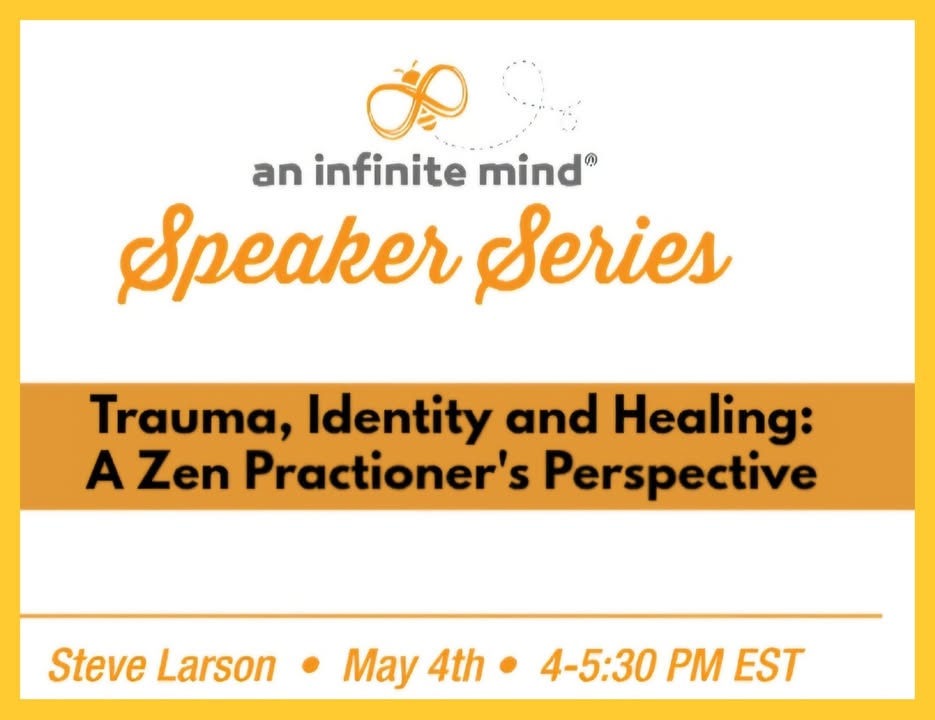 an infinite mind®

Speaker Series

Trauma, Identity and Healing:
A Zen Practioner's Perspective

Steve Larson • May 4th • 4-5:30 PM EST